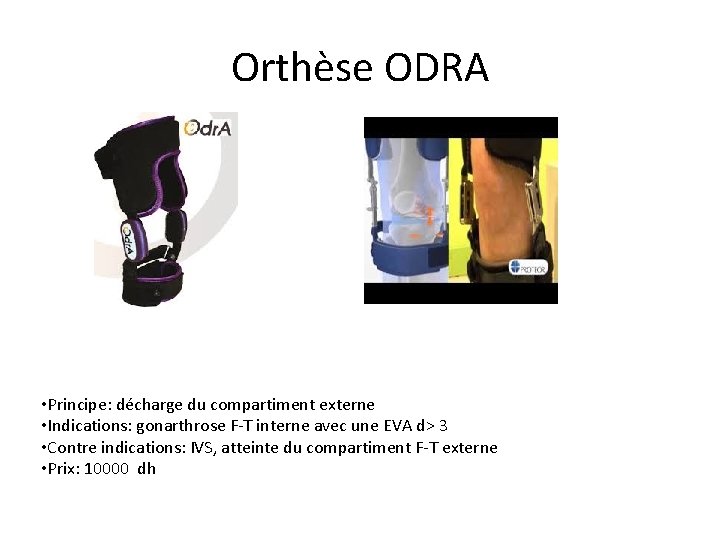 Orthèse ODRA

OdrA

OdrA

PROTEOR

•Principe: décharge du compartiment externe
•Indications: gonarthrose F-T interne avec une EVA d> 3
•Contre indications: IVS, atteinte du compartiment F-T externe
•Prix: 10000 dh